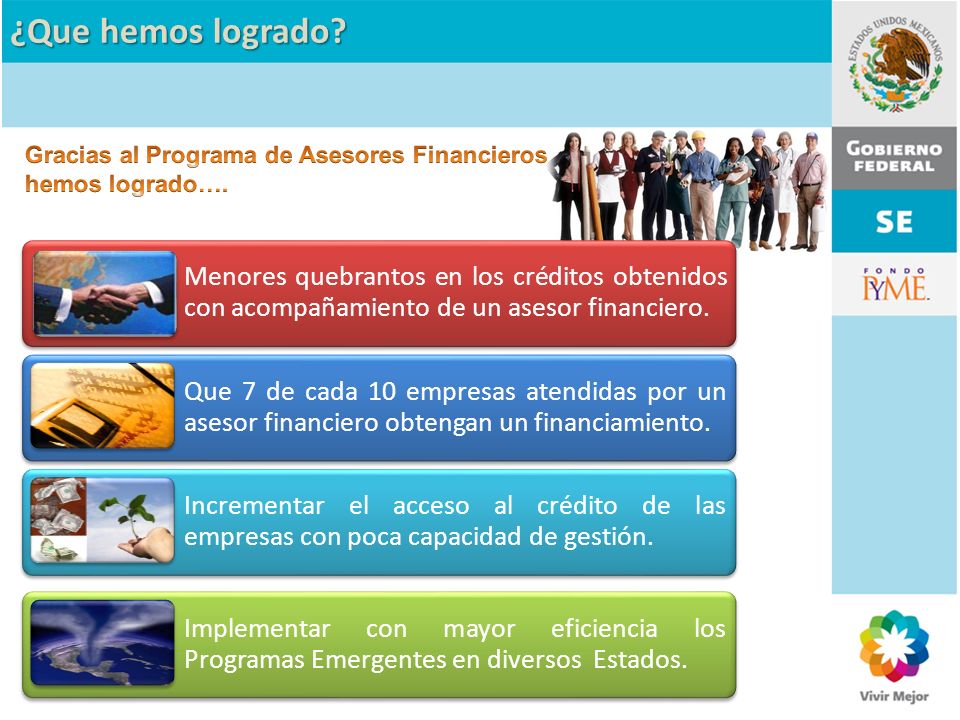 ¿Que hemos logrado?

ESTADOS UNIDOS MEXICANOS

GOBIERNO FEDERAL

SE

FONDO PYME

Gracias al Programa de Asesores Financieros hemos logrado….

Menores quebrantos en los créditos obtenidos con acompañamiento de un asesor financiero.

Que 7 de cada 10 empresas atendidas por un asesor financiero obtengan un financiamiento.

Incrementar el acceso al crédito de las empresas con poca capacidad de gestión.

Implementar con mayor eficiencia los Programas Emergentes en diversos Estados.

Vivir Mejor